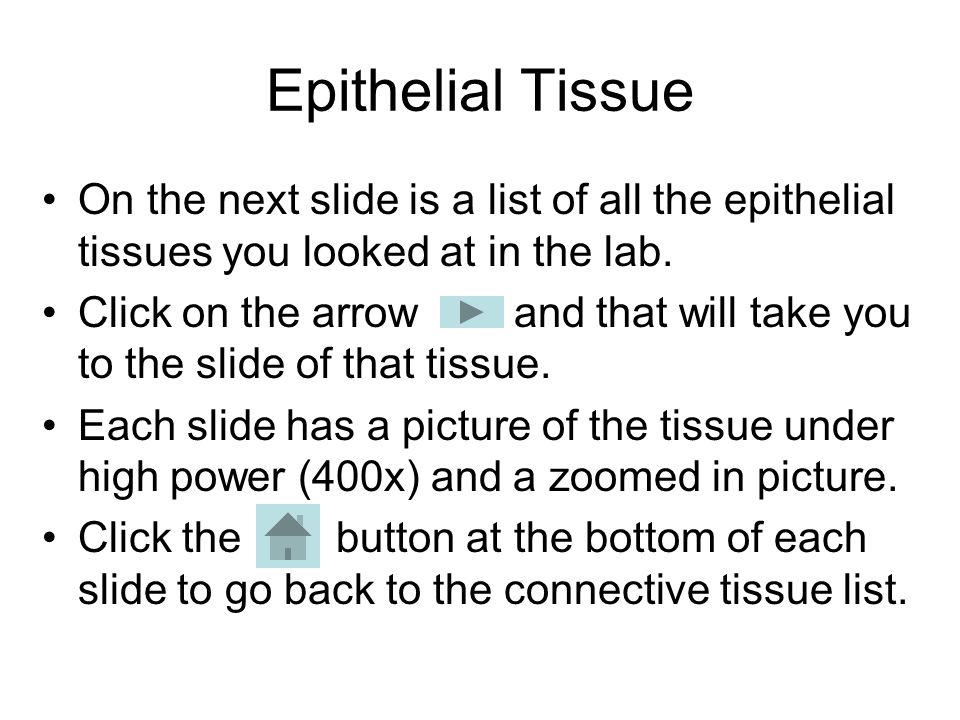 Epithelial Tissue

• On the next slide is a list of all the epithelial tissues you looked at in the lab.
• Click on the arrow and that will take you to the slide of that tissue.
• Each slide has a picture of the tissue under high power (400x) and a zoomed in picture.
• Click the button at the bottom of each slide to go back to the connective tissue list.